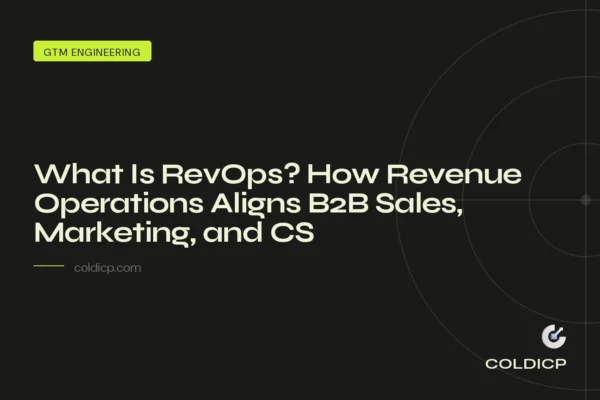 GTM ENGINEERING

What Is RevOps? How Revenue Operations Aligns B2B Sales, Marketing, and CS

coldicp.com

COLDICP